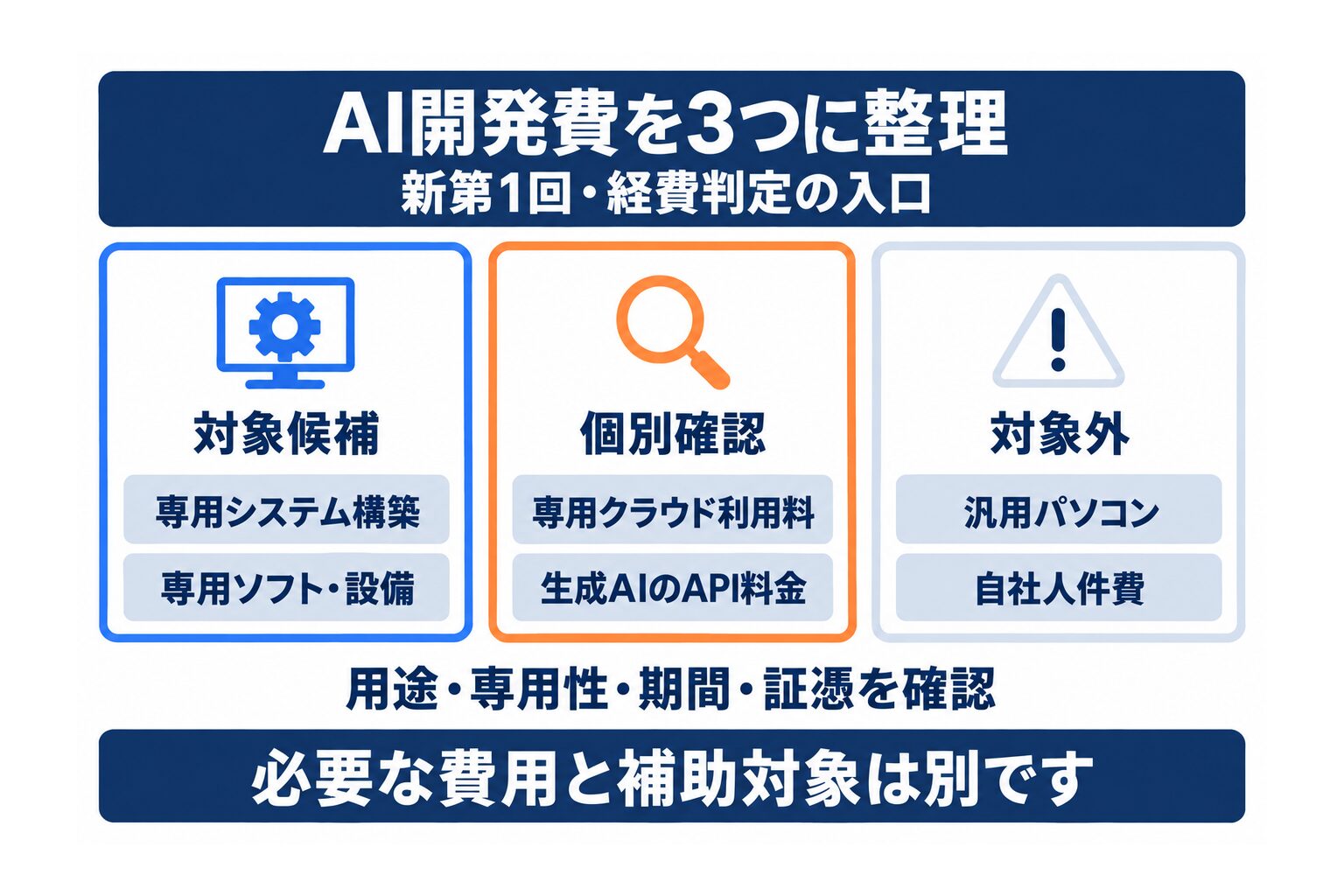 AI開発費を3つに整理
新第1回・経費判定の入口

対象候補
専用システム構築
専用ソフト・設備

個別確認
専用クラウド利用料
生成AIのAPI料金

対象外
汎用パソコン
自社人件費

用途・専用性・期間・証憑を確認

必要な費用と補助対象は別です